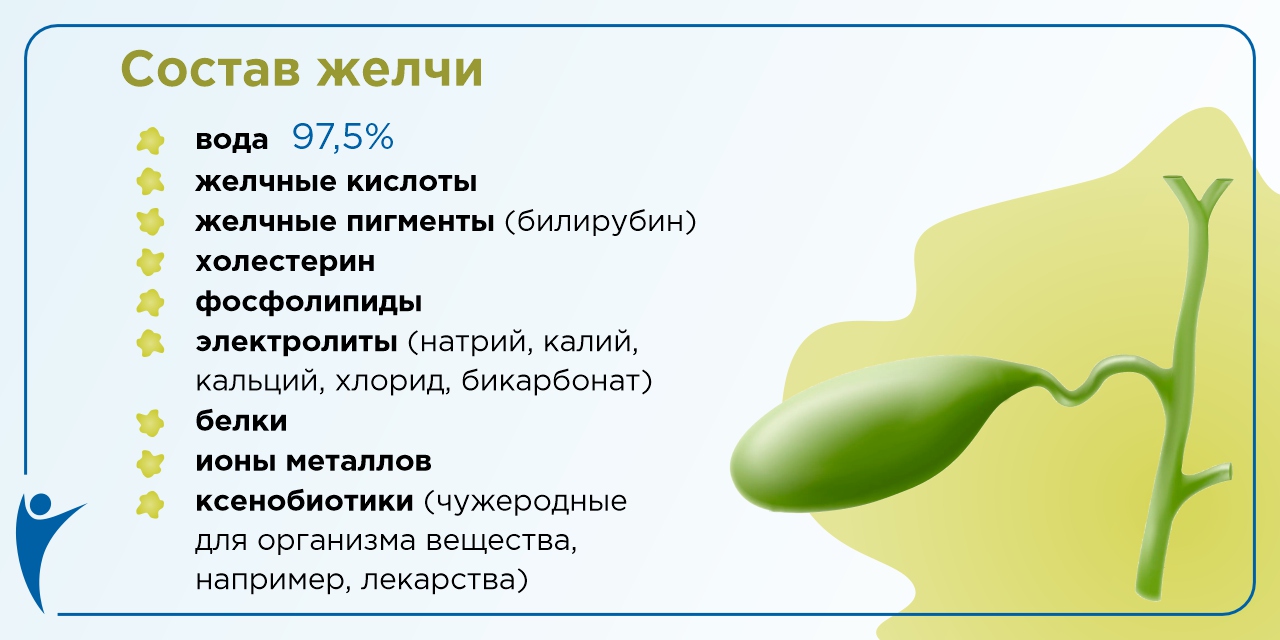 Состав желчи

вода 97,5%
желчные кислоты
желчные пигменты (билирубин)
холестерин
фосфолипиды
электролиты (натрий, калий, кальций, хлорид, бикарбонат)
белки
ионы металлов
ксенобиотики (чужеродные для организма вещества, например, лекарства)